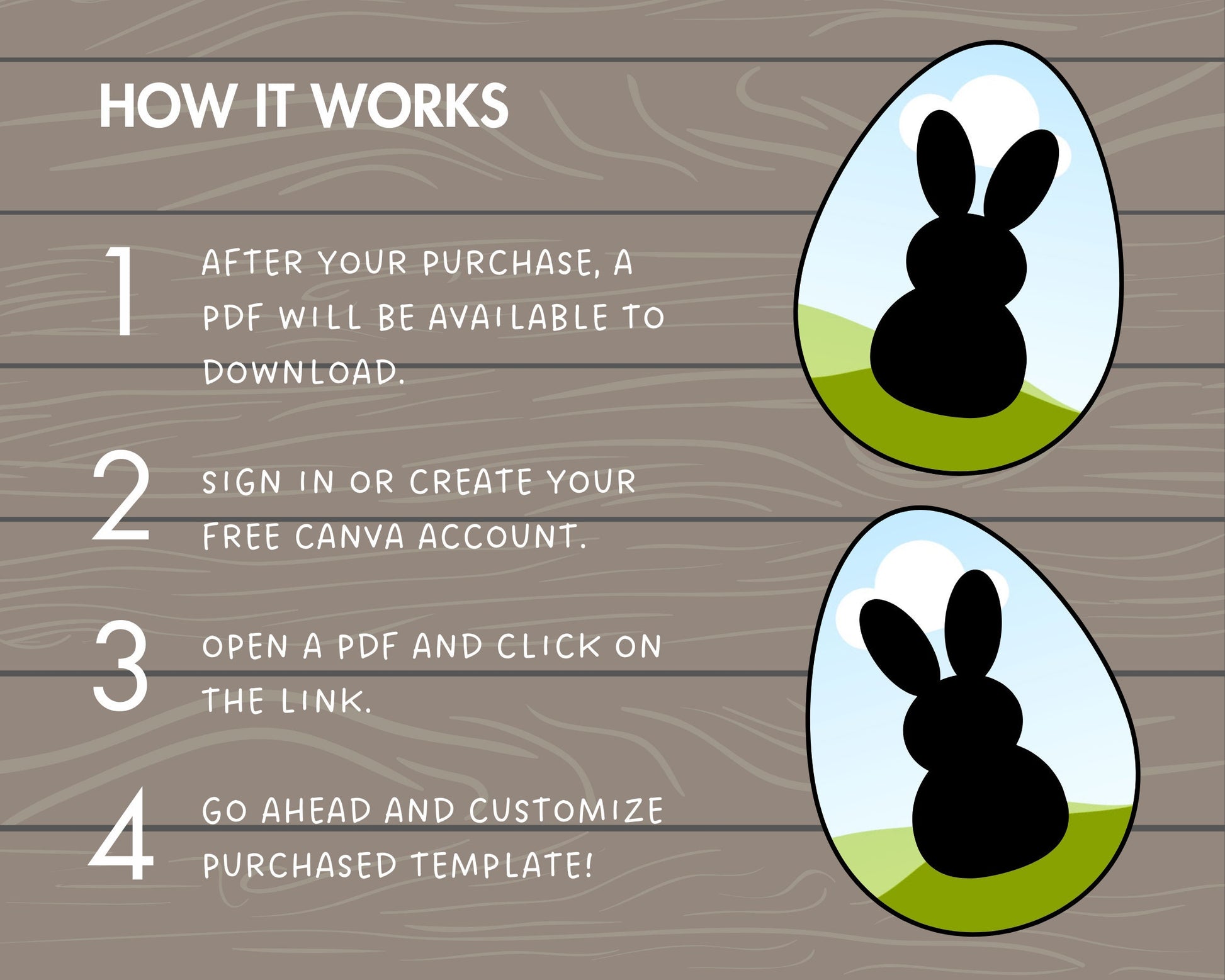 HOW IT WORKS

1 AFTER YOUR PURCHASE, A PDF WILL BE AVAILABLE TO DOWNLOAD.

2 SIGN IN OR CREATE YOUR FREE CANVA ACCOUNT.

3 OPEN A PDF AND CLICK ON THE LINK.

4 GO AHEAD AND CUSTOMIZE PURCHASED TEMPLATE!